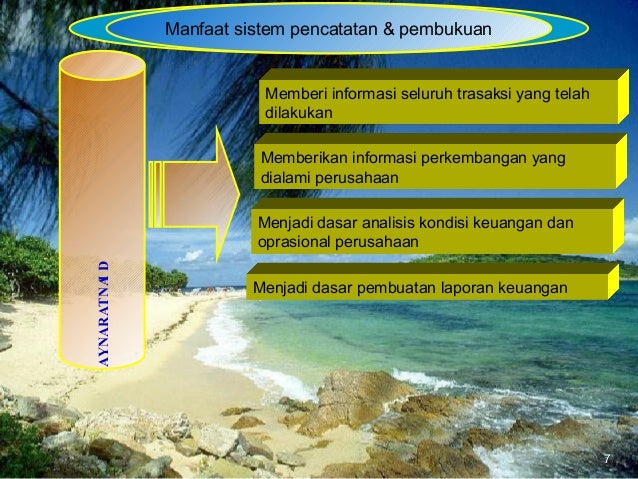 Manfaat sistem pencatatan & pembukuan

AYNARATNA D

Memberi informasi seluruh trasaksi yang telah dilakukan

Memberikan informasi perkembangan yang dialami perusahaan

Menjadi dasar analisis kondisi keuangan dan oprasional perusahaan

Menjadi dasar pembuatan laporan keuangan

7